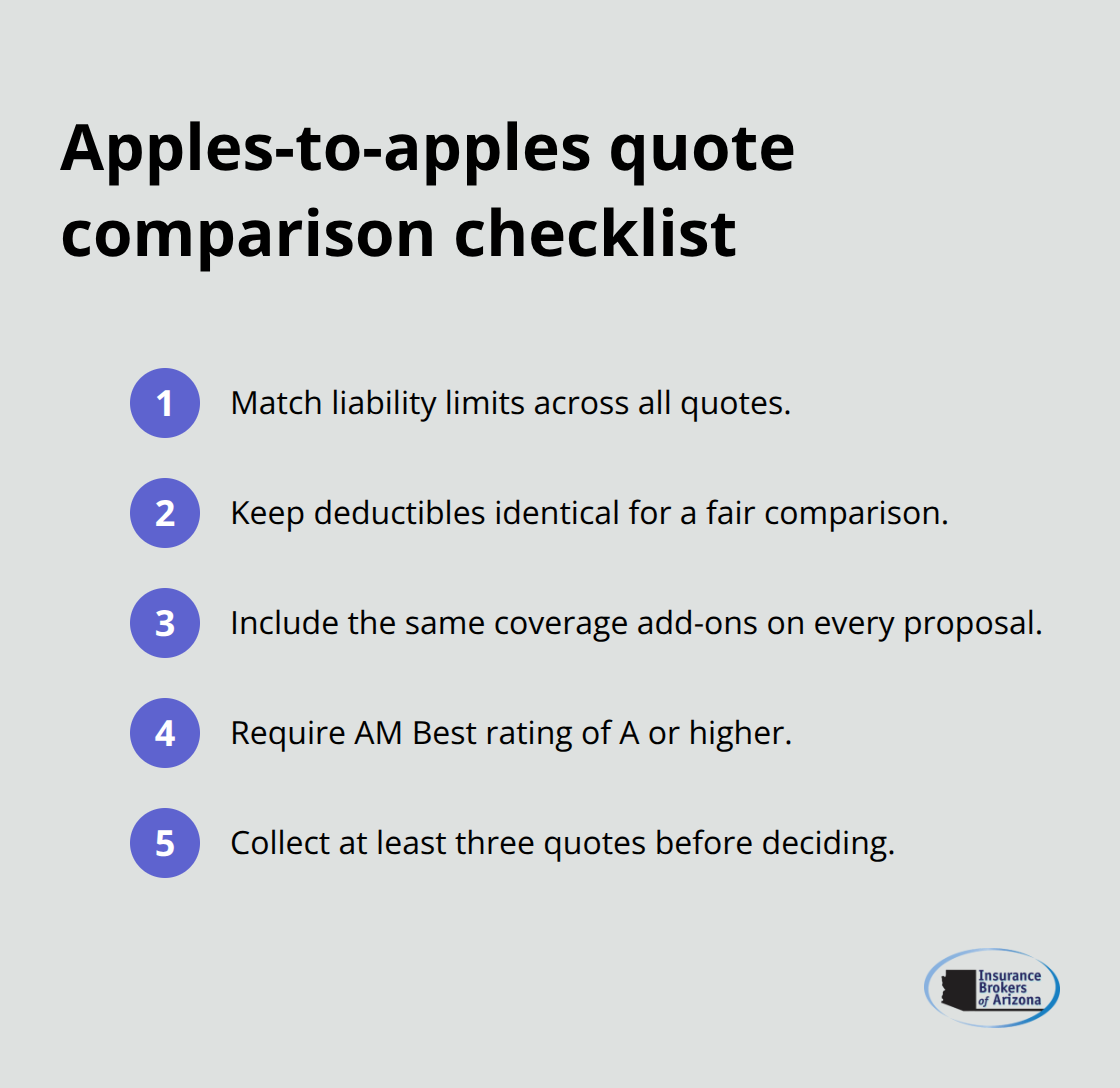 Apples-to-apples quote comparison checklist

1 Match liability limits across all quotes.

2 Keep deductibles identical for a fair comparison.

3 Include the same coverage add-ons on every proposal.

4 Require AM Best rating of A or higher.

5 Collect at least three quotes before deciding.

Insurance Brokers of Arizona